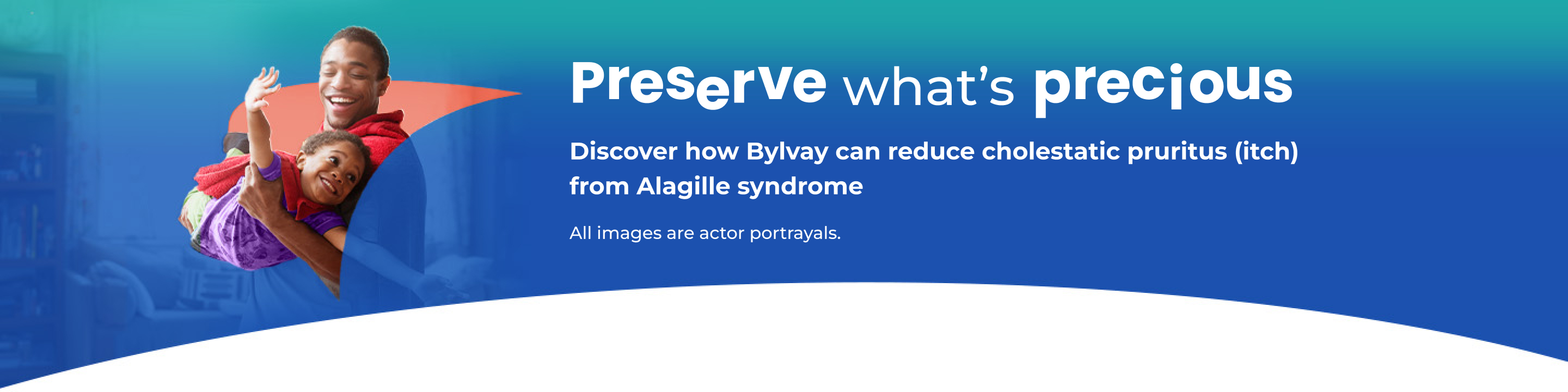 Preserve what's precious

Discover how Bylvay can reduce cholestatic pruritus (itch) from Alagille syndrome

All images are actor portrayals.